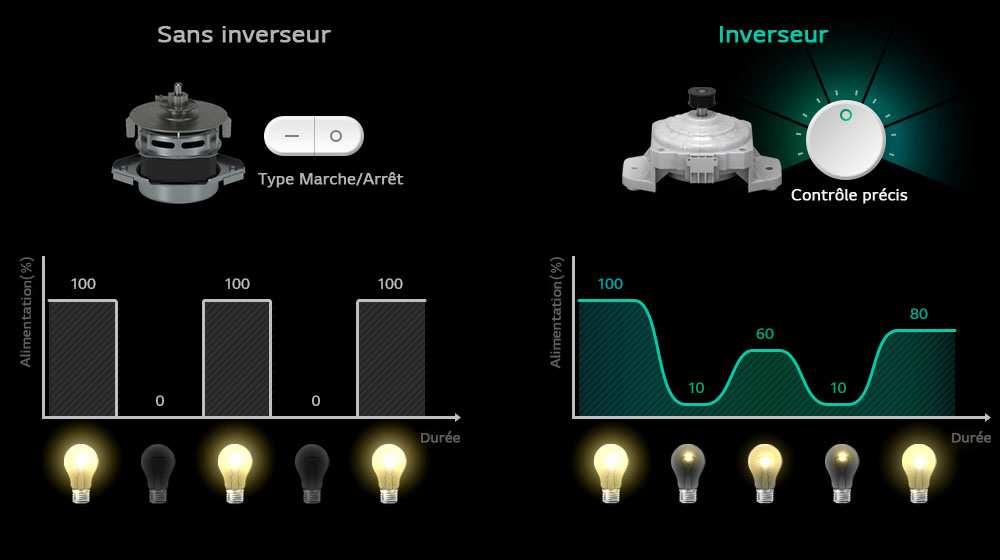 Sans inverseur

Type Marche/Arrêt

Alimentation(%)

100 0 100 0 100

Durée

Inverseur

Contrôle précis

Alimentation(%)

100 10 60 10 80

Durée